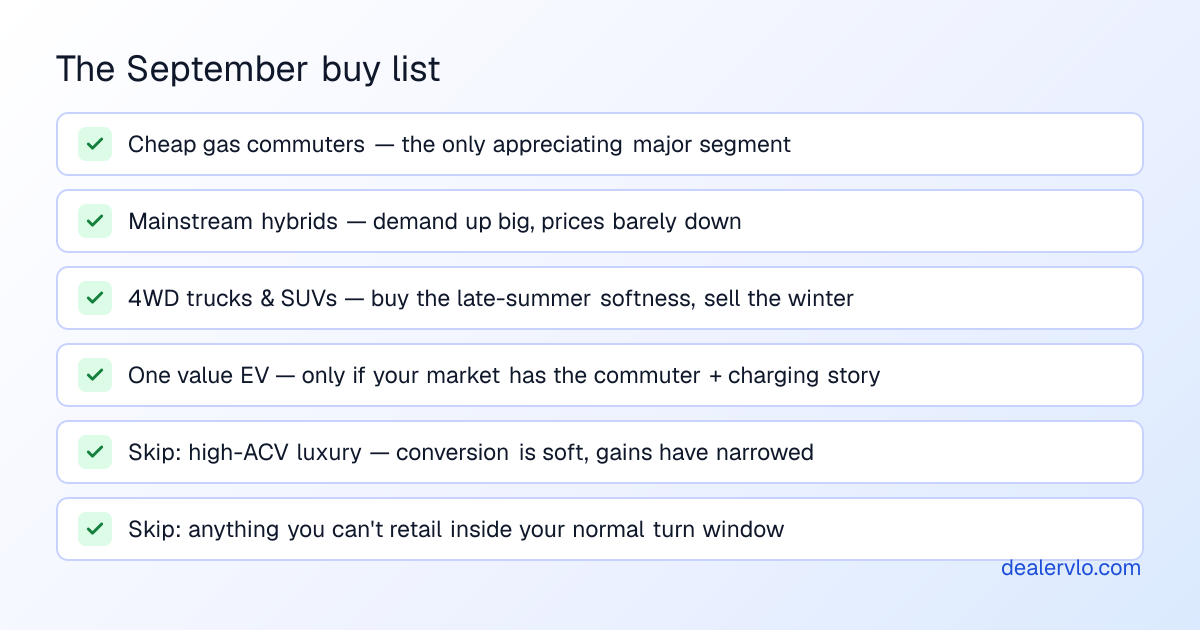 The September buy list

Cheap gas commuters — the only appreciating major segment

Mainstream hybrids — demand up big, prices barely down

4WD trucks & SUVs — buy the late-summer softness, sell the winter

One value EV — only if your market has the commuter + charging story

Skip: high-ACV luxury — conversion is soft, gains have narrowed

Skip: anything you can't retail inside your normal turn window

dealervlo.com